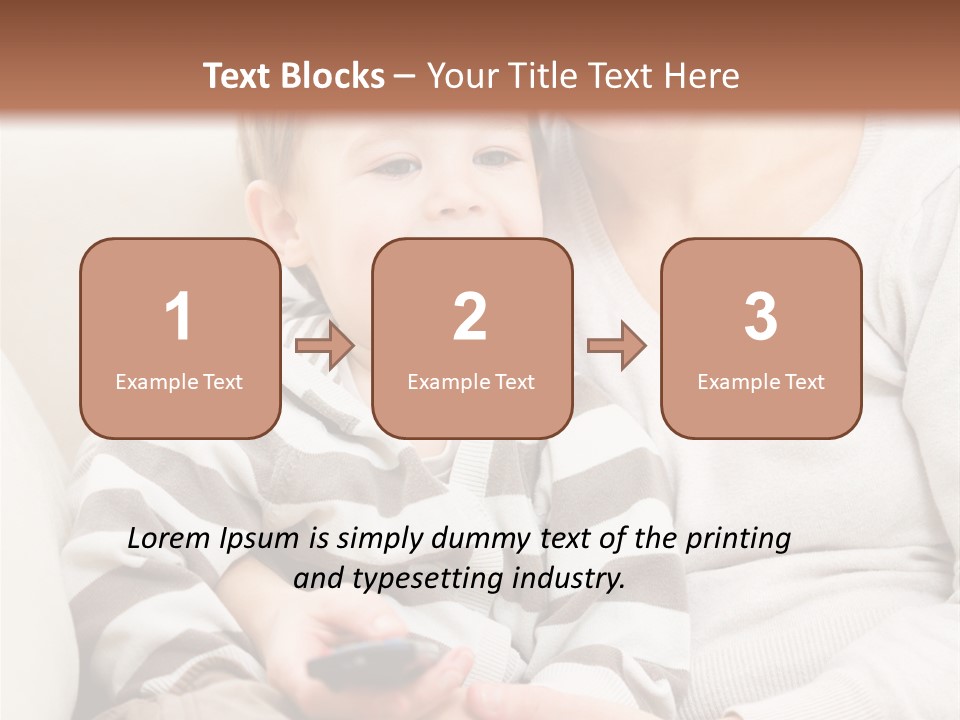 Text Blocks – Your Title Text Here

1
Example Text

2
Example Text

3
Example Text

Lorem Ipsum is simply dummy text of the printing and typesetting industry.